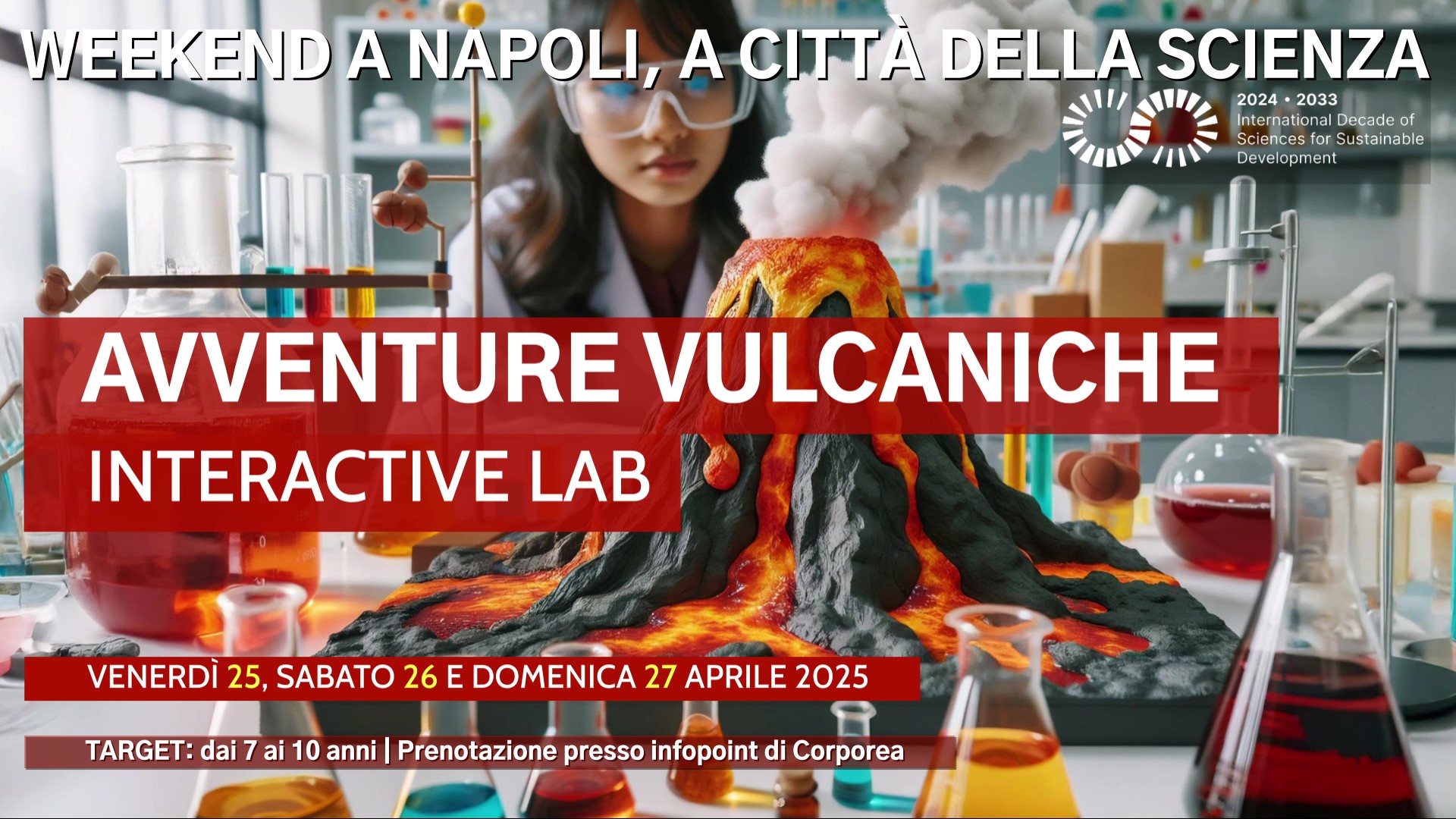 WEEKEND A NAPOLI, A CITTÀ DELLA SCIENZA

2024 • 2033
International Decade of Sciences for Sustainable Development

AVVENTURE VULCANICHE
INTERACTIVE LAB

VENERDÌ 25, SABATO 26 E DOMENICA 27 APRILE 2025

TARGET: dai 7 ai 10 anni | Prenotazione presso infopoint di Corporea